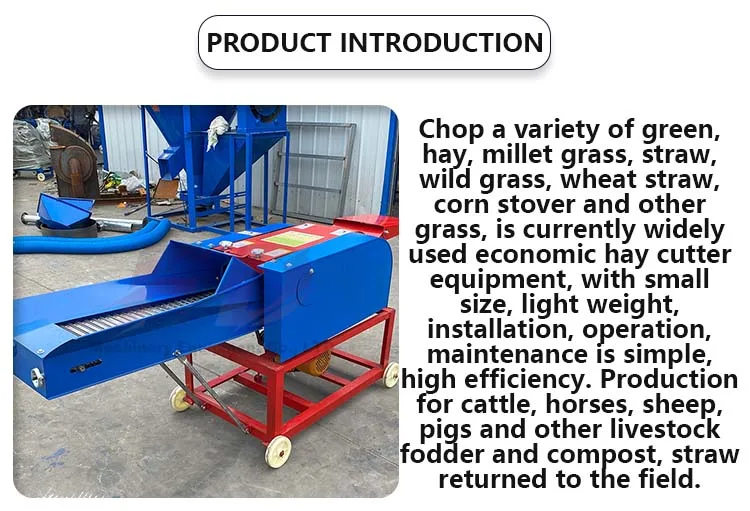 PRODUCT INTRODUCTION

Chop a variety of green, hay, millet grass, straw, wild grass, wheat straw, corn stover and other grass, is currently widely used economic hay cutter equipment, with small size, light weight, installation, operation, maintenance is simple, high efficiency. Production for cattle, horses, sheep, pigs and other livestock fodder and compost, straw returned to the field.